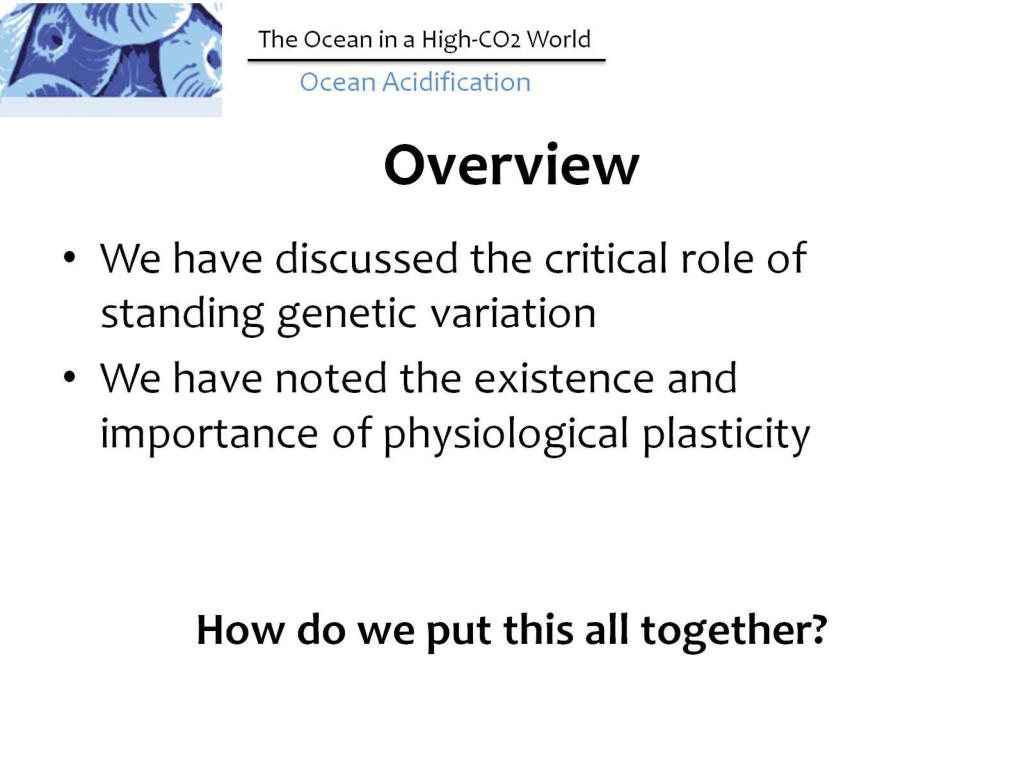 The Ocean in a High-CO2 World
Ocean Acidification

Overview

• We have discussed the critical role of standing genetic variation
• We have noted the existence and importance of physiological plasticity

How do we put this all together?